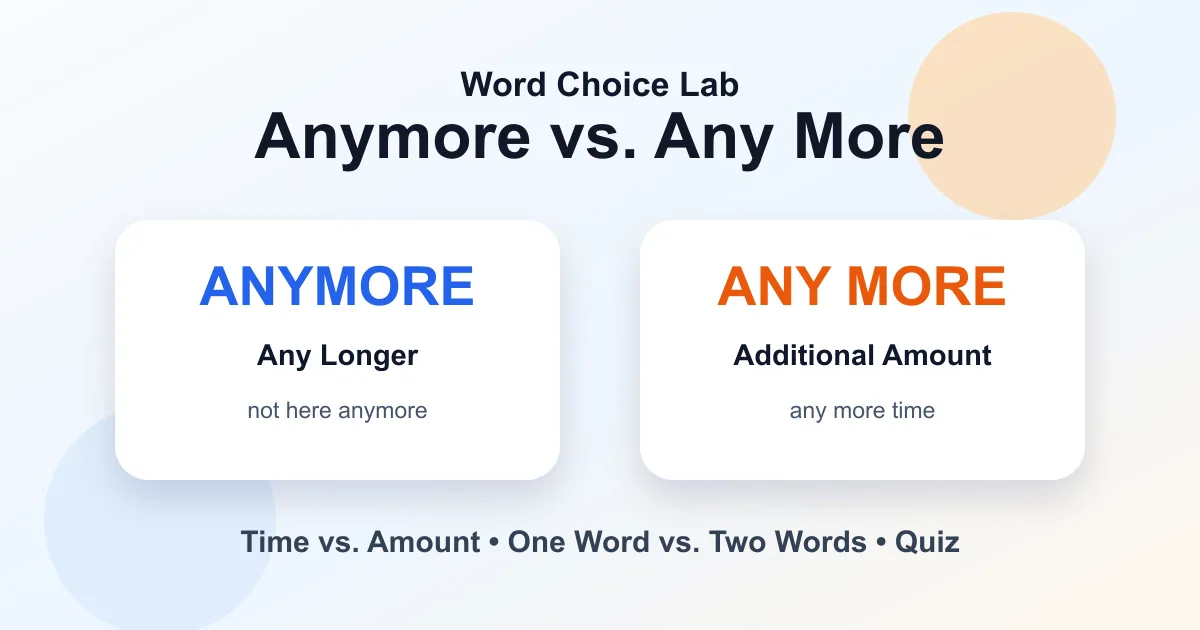 Word Choice Lab
Anymore vs. Any More

ANYMORE
Any Longer
not here anymore

ANY MORE
Additional Amount
any more time

Time vs. Amount • One Word vs. Two Words • Quiz